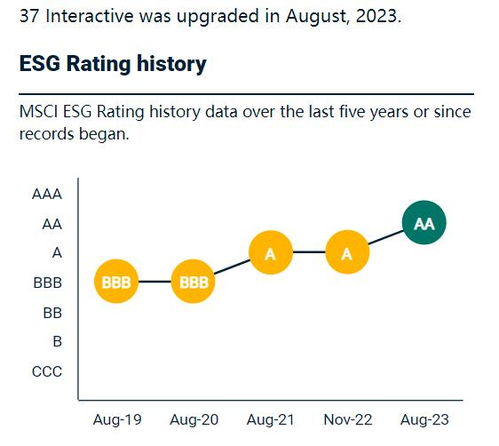 37 Interactive was upgraded in August, 2023.

ESG Rating history

MSCI ESG Rating history data over the last five years or since records began.

AAA
AA
A
BBB
BB
B
CCC

BBB
BBB
A
A
AA

Aug-19
Aug-20
Aug-21
Nov-22
Aug-23